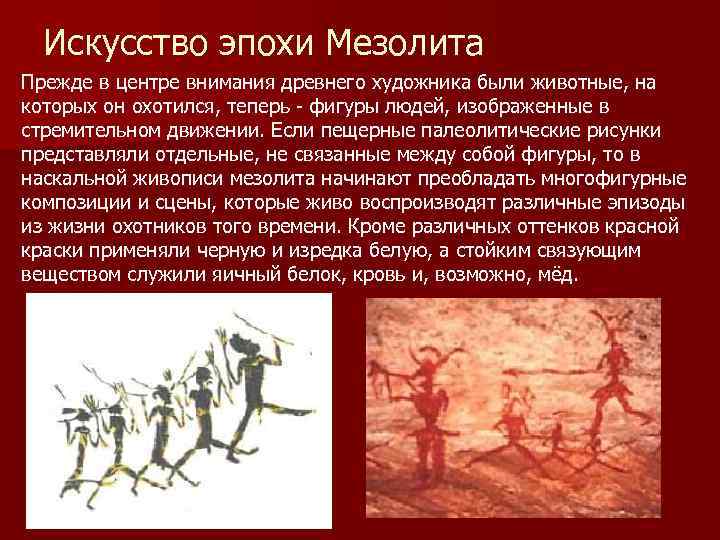 Искусство эпохи Мезолита

Прежде в центре внимания древнего художника были животные, на которых он охотился, теперь - фигуры людей, изображенные в стремительном движении. Если пещерные палеолитические рисунки представляли отдельные, не связанные между собой фигуры, то в наскальной живописи мезолита начинают преобладать многофигурные композиции и сцены, которые живо воспроизводят различные эпизоды из жизни охотников того времени. Кроме различных оттенков красной краски применяли черную и изредка белую, а стойким связующим веществом служили яичный белок, кровь и, возможно, мёд.